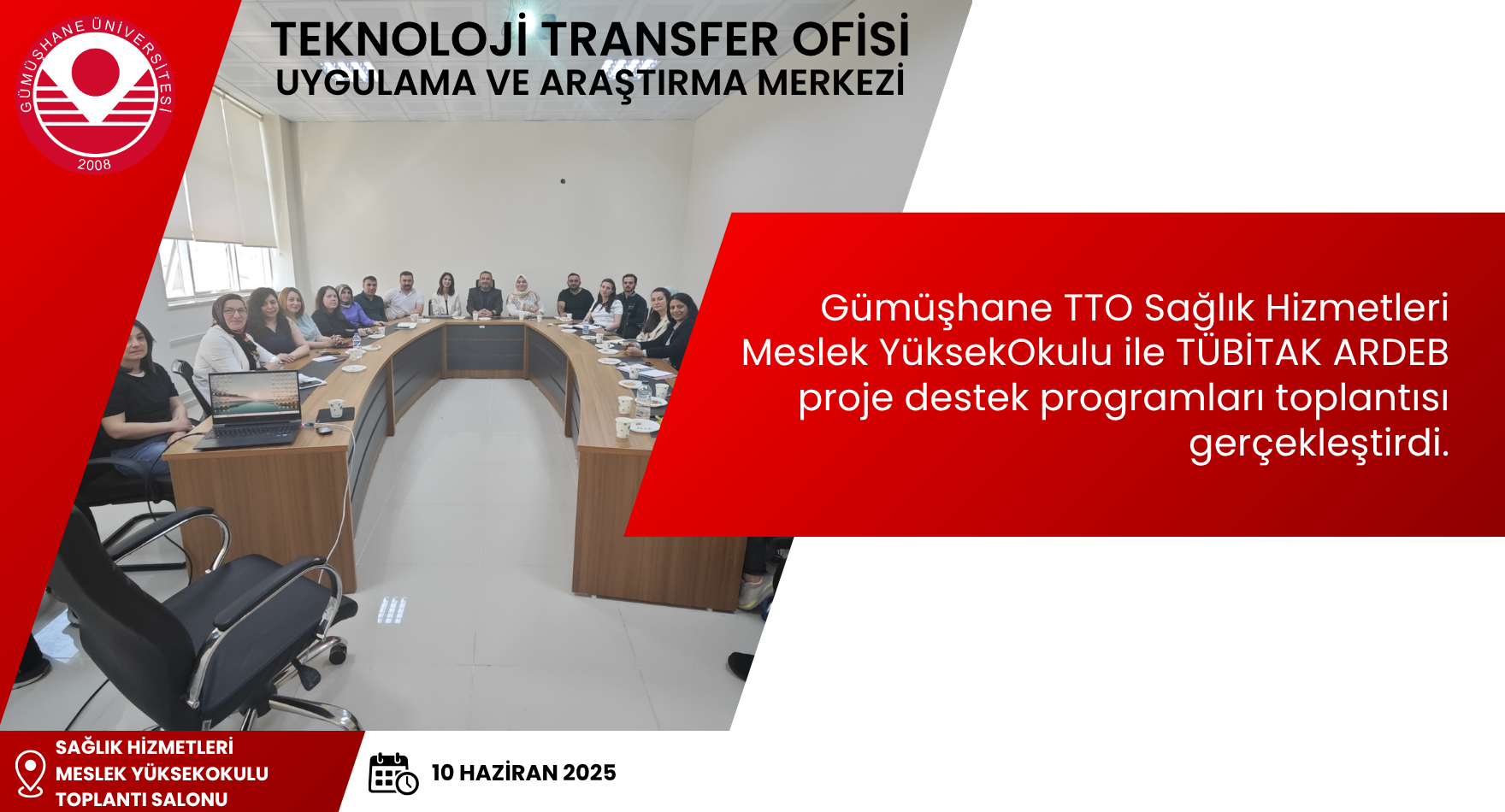 GÜMÜŞHANE ÜNİVERSİTESİ
2008

TEKNOLOJİ TRANSFER OFİSİ
UYGULAMA VE ARAŞTIRMA MERKEZİ

Gümüşhane TTO Sağlık Hizmetleri Meslek YüksekOkulu ile TÜBİTAK ARDEB proje destek programları toplantısı gerçekleştirdi.

SAĞLIK HİZMETLERİ MESLEK YÜKSEKOKULU TOPLANTI SALONU

10 HAZİRAN 2025